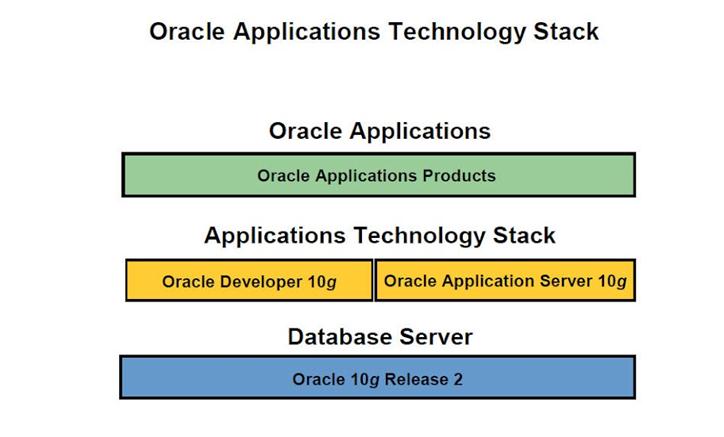 Oracle Applications Technology Stack

Oracle Applications

Oracle Applications Products

Applications Technology Stack

Oracle Developer 10g

Oracle Application Server 10g

Database Server

Oracle 10g Release 2